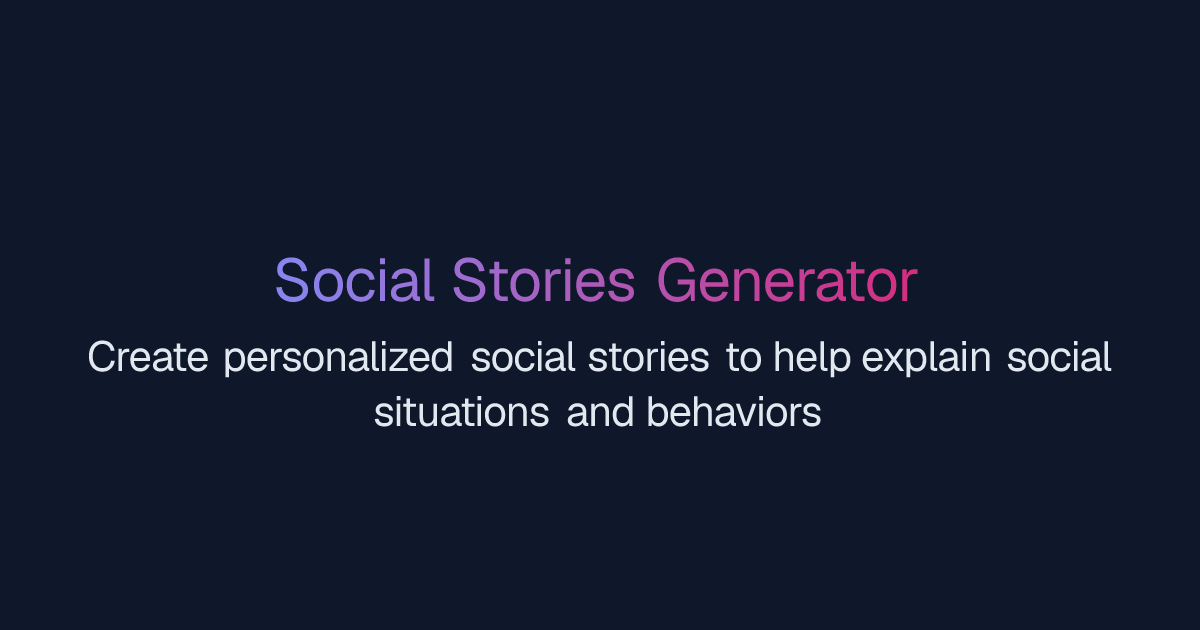 Social Stories Generator

Create personalized social stories to help explain social situations and behaviors